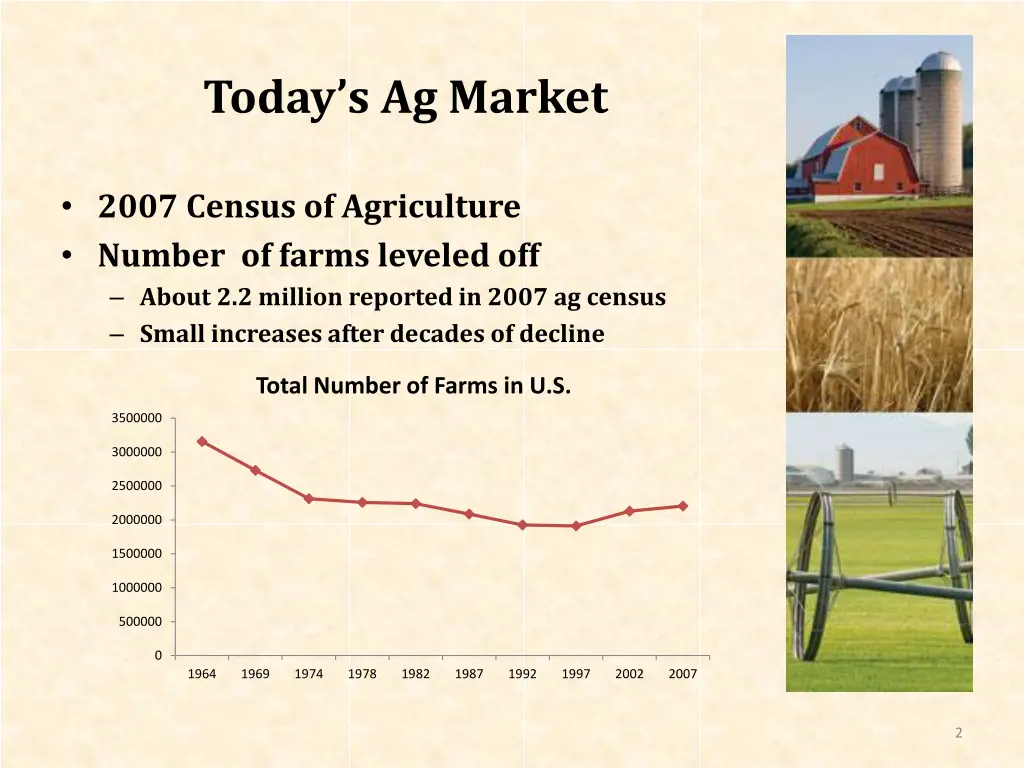 Today's Ag Market

• 2007 Census of Agriculture
• Number of farms leveled off
– About 2.2 million reported in 2007 ag census
– Small increases after decades of decline

Total Number of Farms in U.S.

3500000
3000000
2500000
2000000
1500000
1000000
500000
0

1964 1969 1974 1978 1982 1987 1992 1997 2002 2007

2